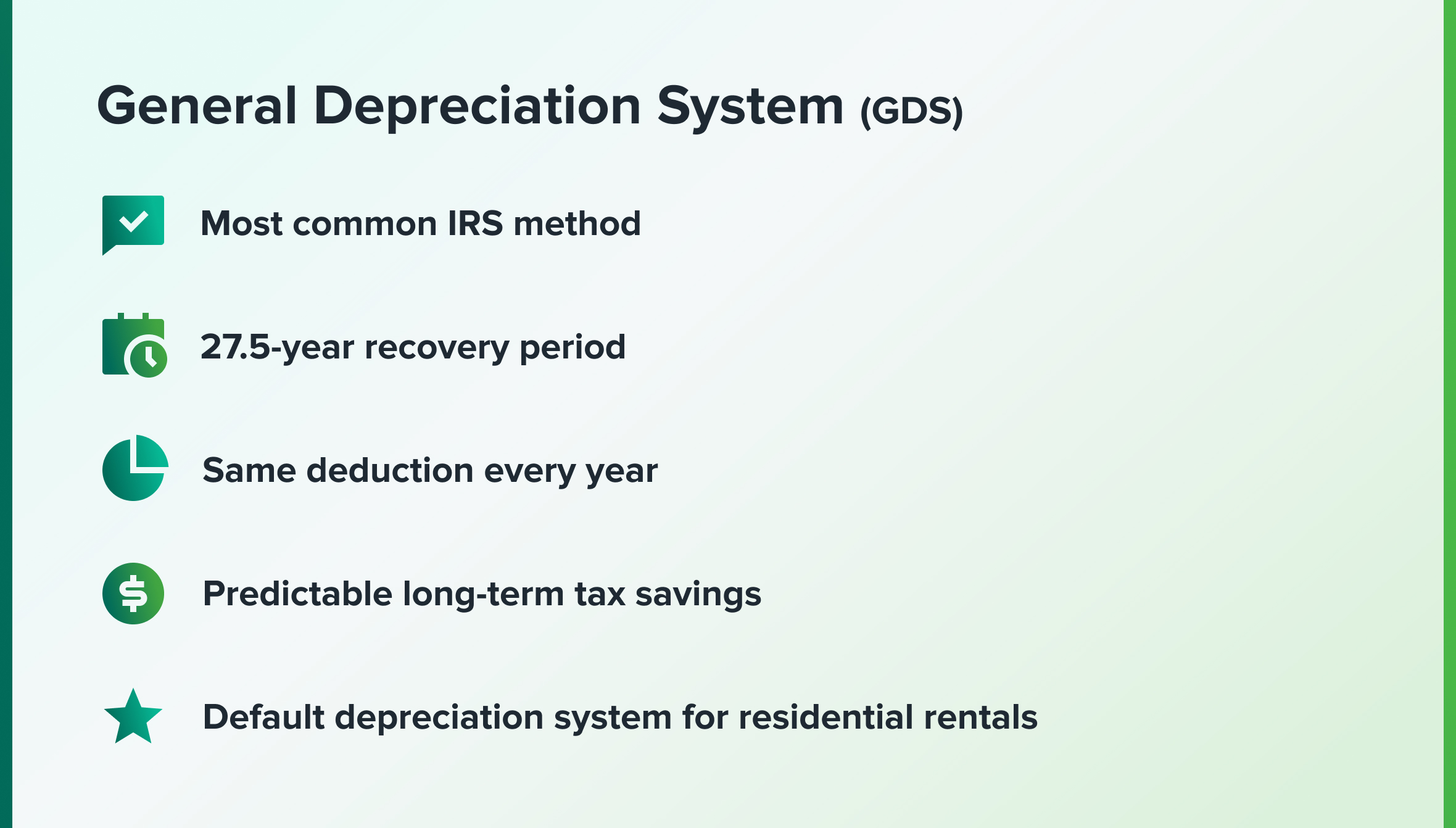 General Depreciation System (GDS)

Most common IRS method

27.5-year recovery period

Same deduction every year

Predictable long-term tax savings

Default depreciation system for residential rentals